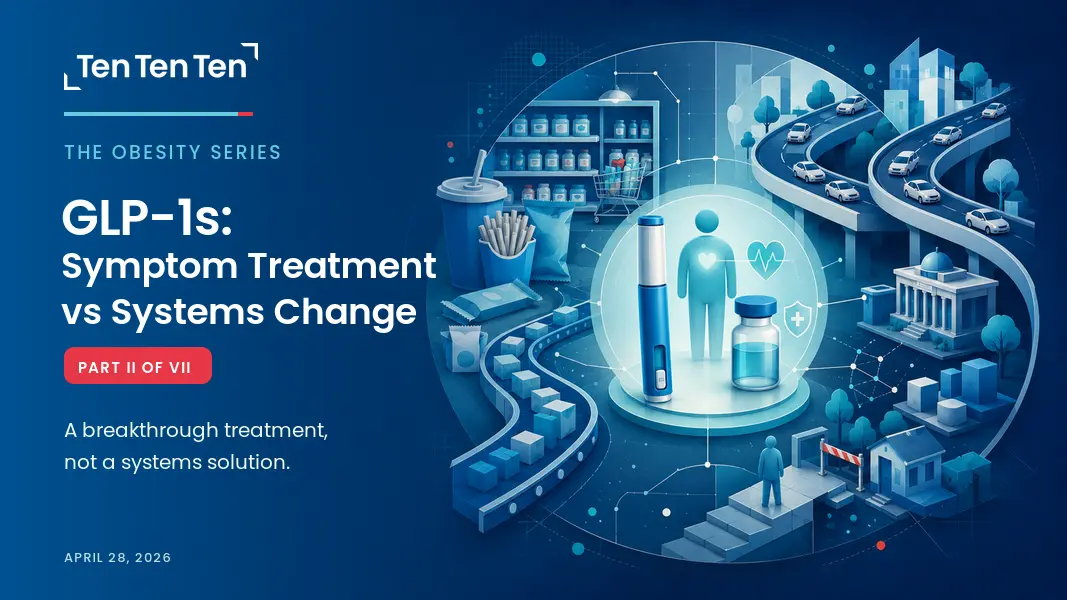 Ten Ten Ten

THE OBESITY SERIES

GLP-1s:
Symptom Treatment vs Systems Change

PART II OF VII

A breakthrough treatment, not a systems solution.

APRIL 28, 2026